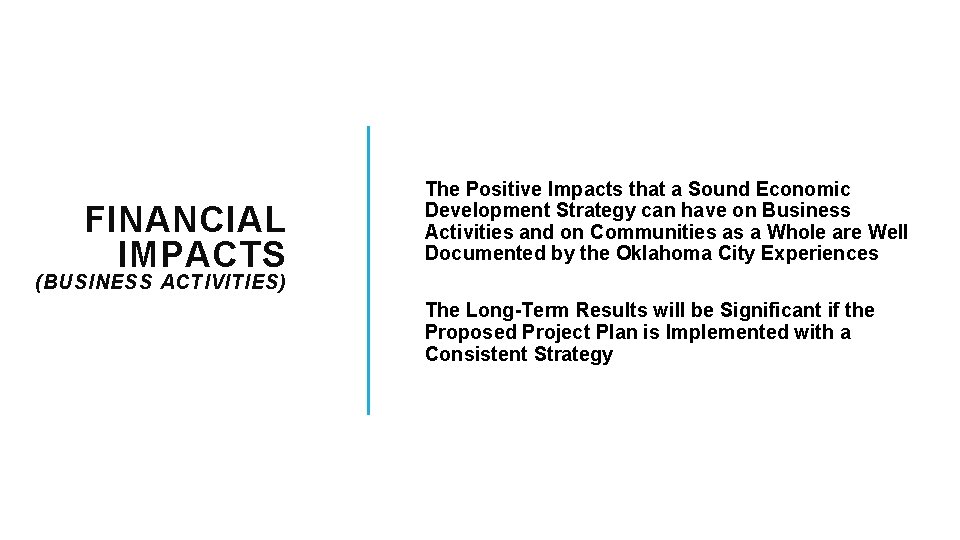 FINANCIAL IMPACTS
(BUSINESS ACTIVITIES)

The Positive Impacts that a Sound Economic Development Strategy can have on Business Activities and on Communities as a Whole are Well Documented by the Oklahoma City Experiences

The Long-Term Results will be Significant if the Proposed Project Plan is Implemented with a Consistent Strategy